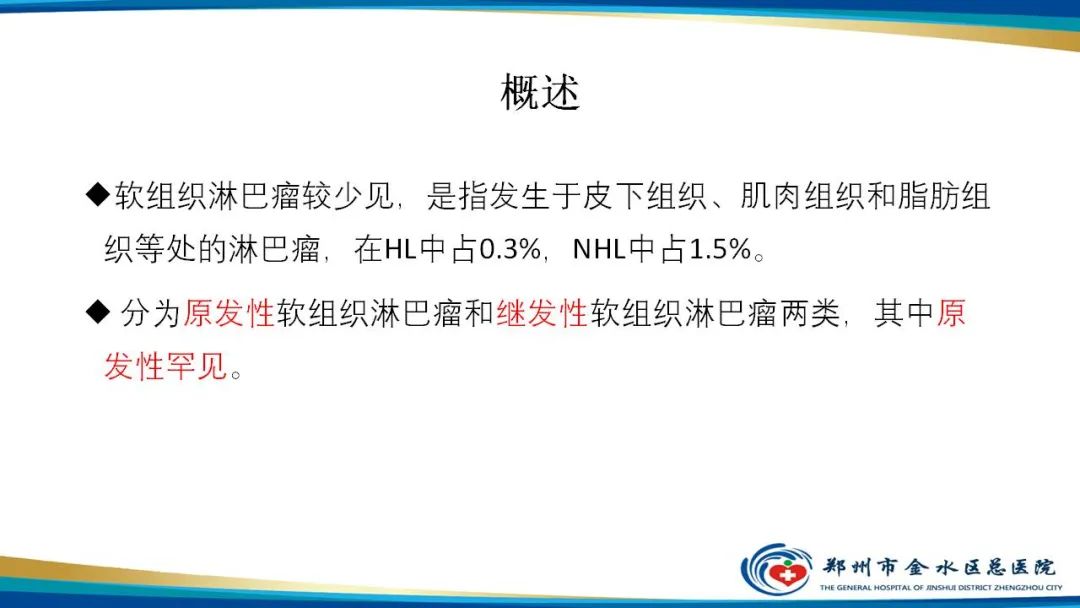 概述

◆软组织淋巴瘤较少见，是指发生于皮下组织、肌肉组织和脂肪组织等处的淋巴瘤，在HL中占0.3%，NHL中占1.5%。

◆ 分为原发性软组织淋巴瘤和继发性软组织淋巴瘤两类，其中原发性罕见。

郑州市金水区总医院
THE GENERAL HOSPITAL OF JINSHUI DISTRICT ZHENGZHOU CITY